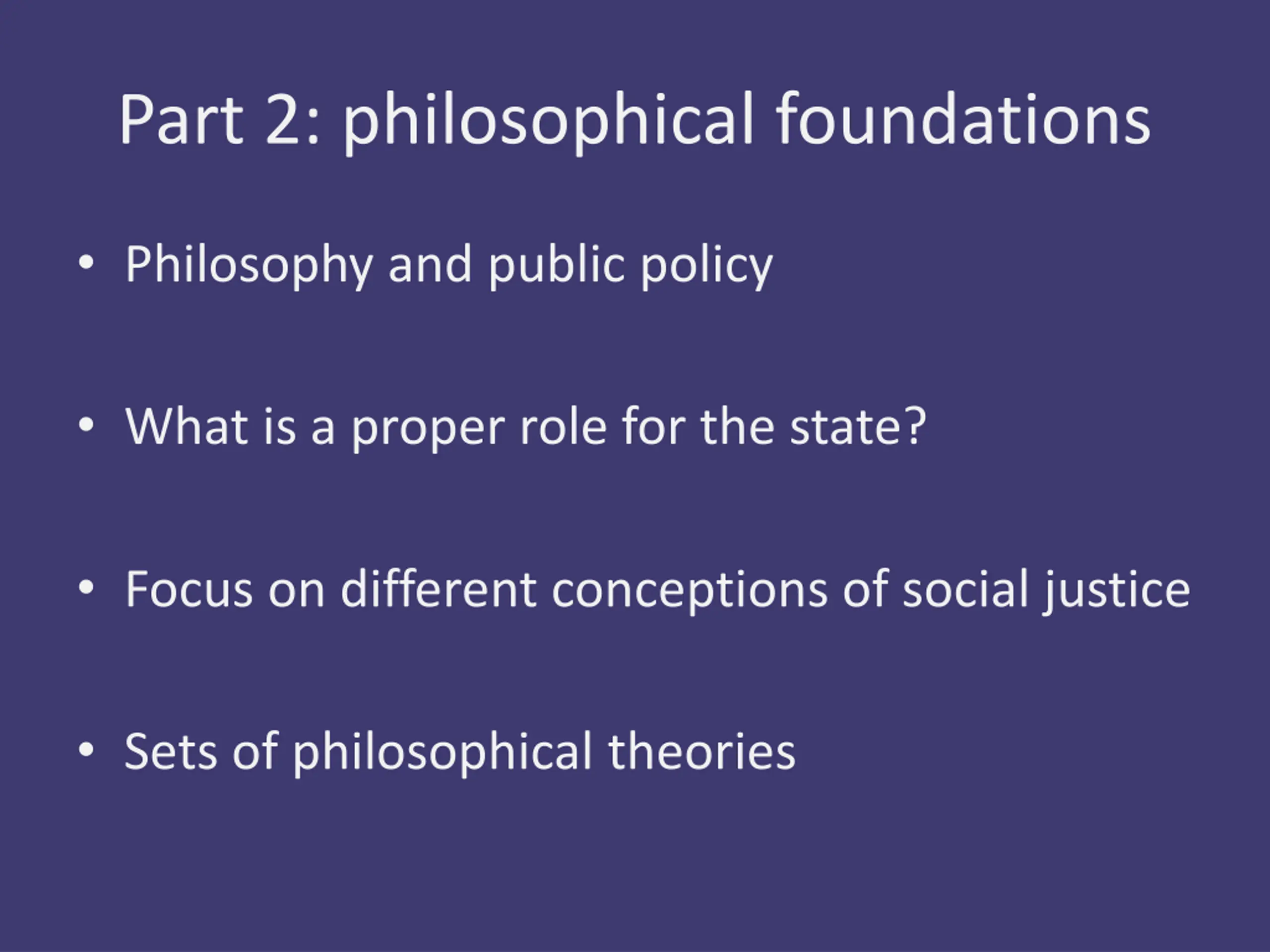 Part 2: philosophical foundations

• Philosophy and public policy

• What is a proper role for the state?

• Focus on different conceptions of social justice

• Sets of philosophical theories